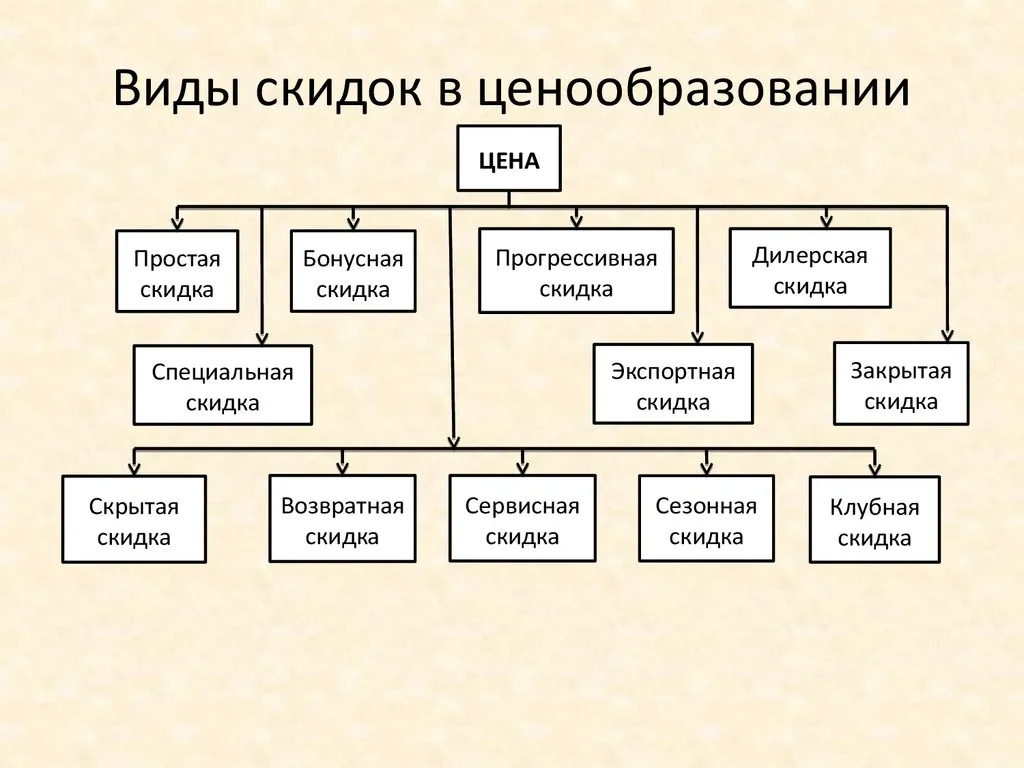 Виды скидок в ценообразовании

ЦЕНА

Простая скидка

Бонусная скидка

Прогрессивная скидка

Дилерская скидка

Специальная скидка

Экспортная скидка

Закрытая скидка

Скрытая скидка

Возвратная скидка

Сервисная скидка

Сезонная скидка

Клубная скидка